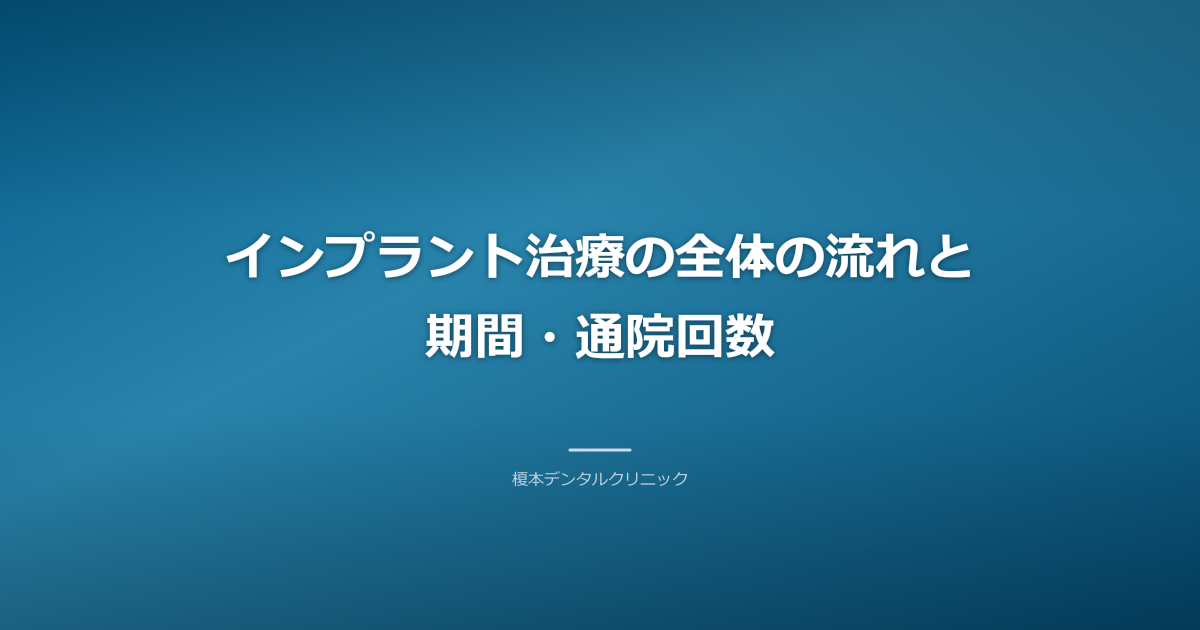 インプラント治療の全体の流れと期間・通院回数

榎本デンタルクリニック